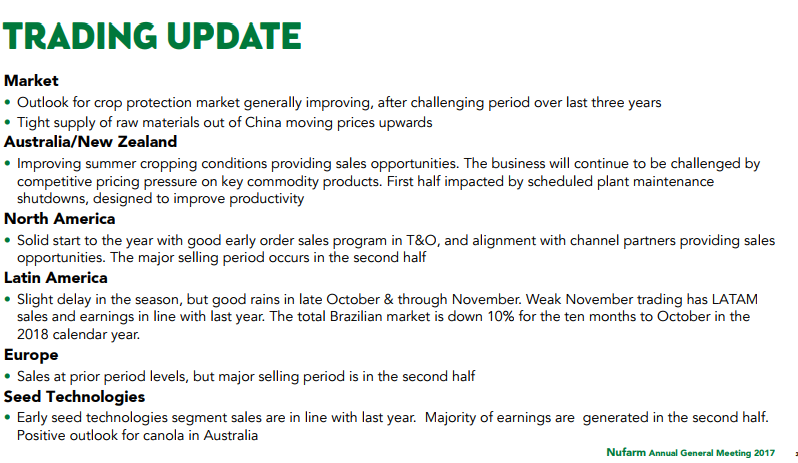 TRADING UPDATE

Market
• Outlook for crop protection market generally improving, after challenging period over last three years
• Tight supply of raw materials out of China moving prices upwards

Australia/New Zealand
• Improving summer cropping conditions providing sales opportunities. The business will continue to be challenged by competitive pricing pressure on key commodity products. First half impacted by scheduled plant maintenance shutdowns, designed to improve productivity

North America
• Solid start to the year with good early order sales program in T&O, and alignment with channel partners providing sales opportunities. The major selling period occurs in the second half

Latin America
• Slight delay in the season, but good rains in late October & through November. Weak November trading has LATAM sales and earnings in line with last year. The total Brazilian market is down 10% for the ten months to October in the 2018 calendar year.

Europe
• Sales at prior period levels, but major selling period is in the second half

Seed Technologies
• Early seed technologies segment sales are in line with last year. Majority of earnings are generated in the second half. Positive outlook for canola in Australia

Nufarm Annual General Meeting 2017